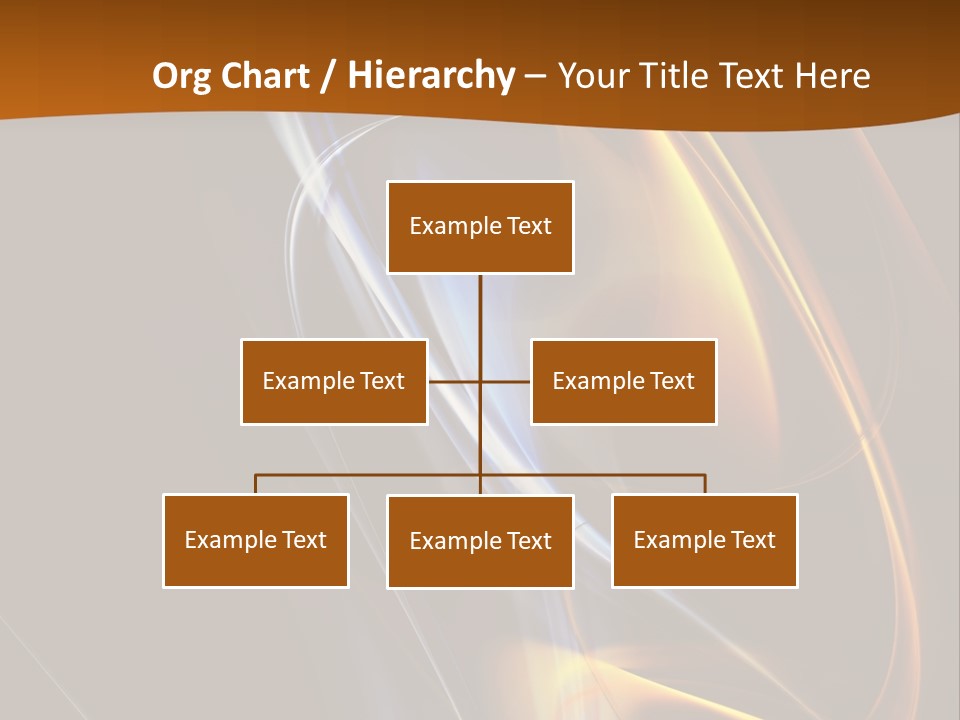 Org Chart / Hierarchy – Your Title Text Here

Example Text

Example Text

Example Text

Example Text

Example Text

Example Text